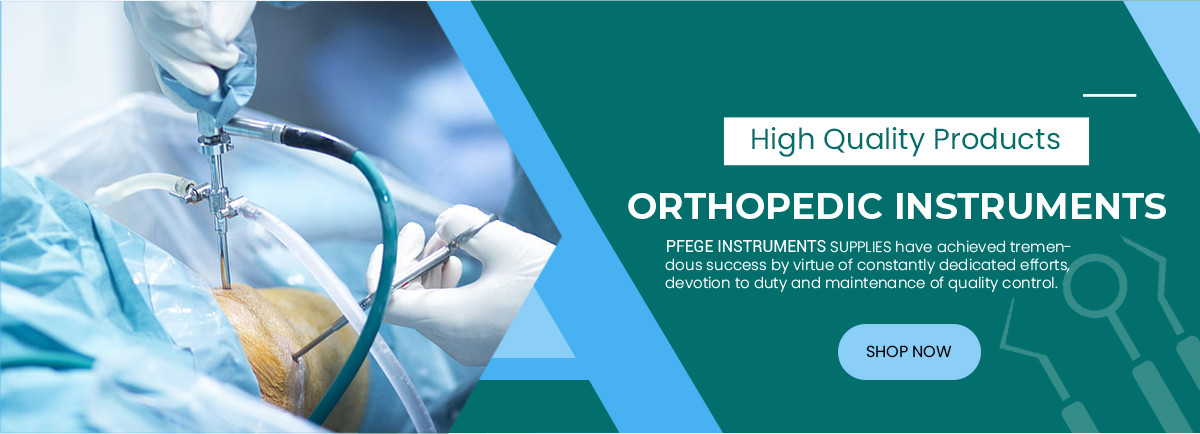 High Quality Products

ORTHOPEDIC INSTRUMENTS

PFEGE INSTRUMENTS SUPPLIES have achieved tremendous success by virtue of constantly dedicated efforts, devotion to duty and maintenance of quality control.

SHOP NOW